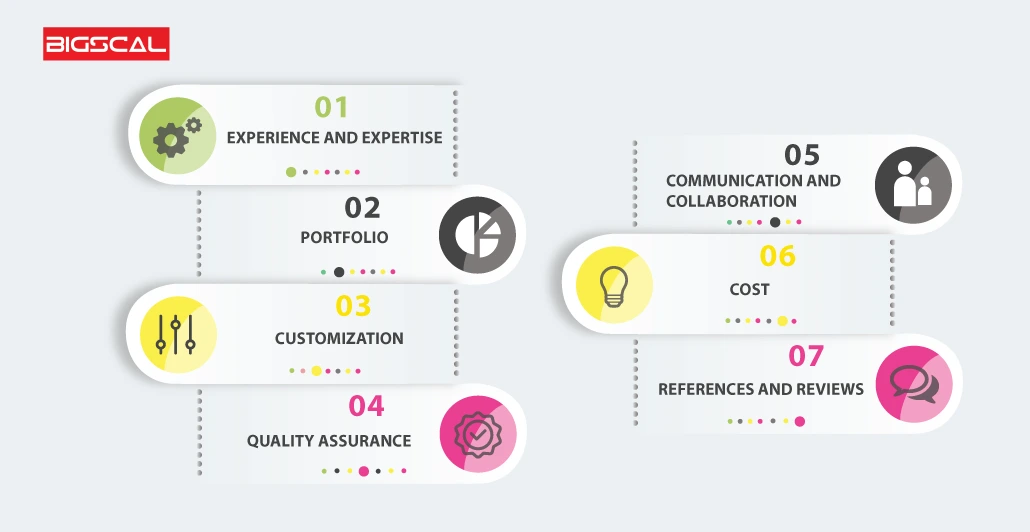 BIGSCAL

01
EXPERIENCE AND EXPERTISE

02
PORTFOLIO

03
CUSTOMIZATION

04
QUALITY ASSURANCE

05
COMMUNICATION AND COLLABORATION

06
COST

07
REFERENCES AND REVIEWS